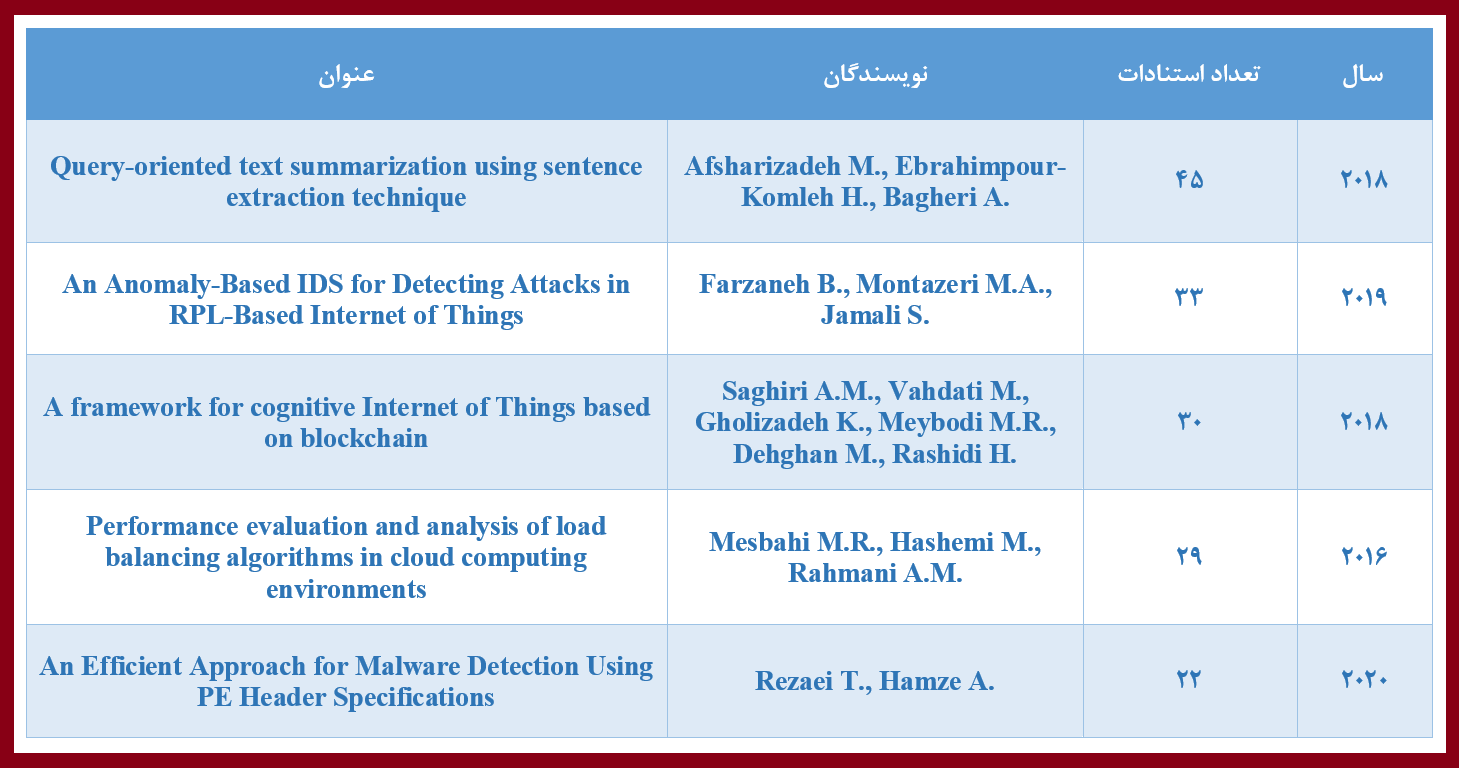 | سال | تعداد استنادات | نویسندگان | عنوان |
|---|---|---|---|
| ۲۰۱۸ | ۴۵ | Afsharizadeh M., Ebrahimpour-Komleh H., Bagheri A. | Query-oriented text summarization using sentence extraction technique |
| ۲۰۱۹ | ۳۳ | Farzaneh B., Montazeri M.A., Jamali S. | An Anomaly-Based IDS for Detecting Attacks in RPL-Based Internet of Things |
| ۲۰۱۸ | ۳۰ | Saghiri A.M., Vahdati M., Gholizadeh K., Meybodi M.R., Dehghan M., Rashidi H. | A framework for cognitive Internet of Things based on blockchain |
| ۲۰۱۶ | ۲۹ | Mesbahi M.R., Hashemi M., Rahmani A.M. | Performance evaluation and analysis of load balancing algorithms in cloud computing environments |
| ۲۰۲۰ | ۲۲ | Rezaei T., Hamze A. | An Efficient Approach for Malware Detection Using PE Header Specifications |